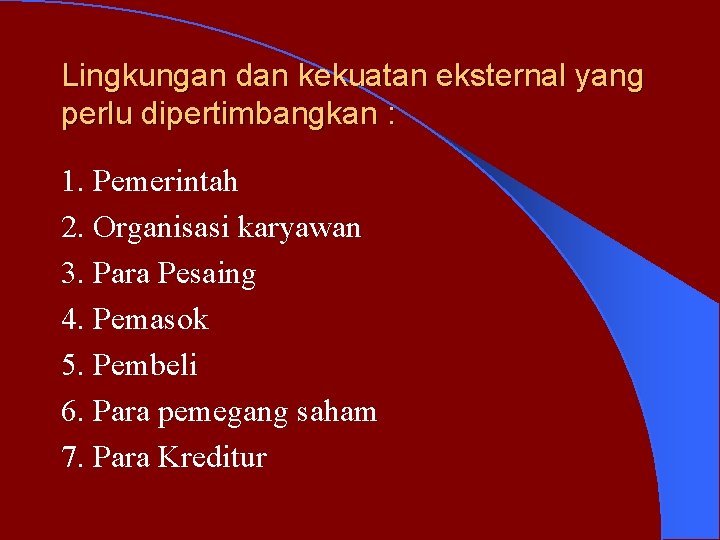 Lingkungan dan kekuatan eksternal yang perlu dipertimbangkan :

1. Pemerintah
2. Organisasi karyawan
3. Para Pesaing
4. Pemasok
5. Pembeli
6. Para pemegang saham
7. Para Kreditur